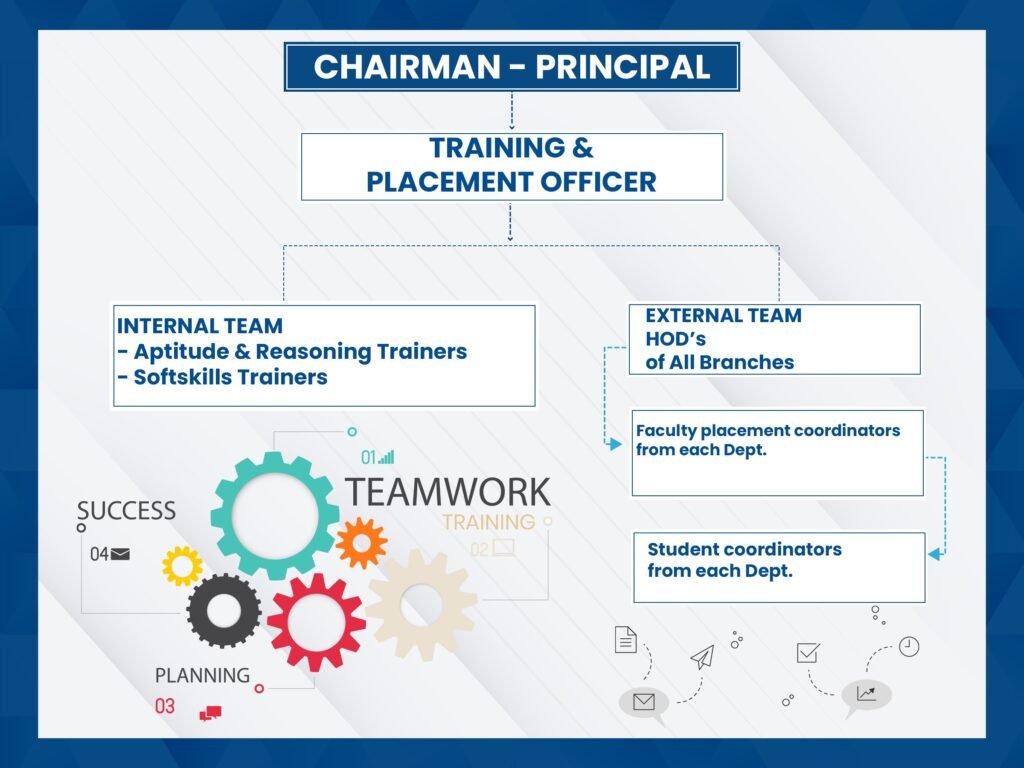 CHAIRMAN - PRINCIPAL

TRAINING &
PLACEMENT OFFICER

INTERNAL TEAM
- Aptitude & Reasoning Trainers
- Softskills Trainers

EXTERNAL TEAM
HOD's
of All Branches

Faculty placement coordinators from each Dept.

Student coordinators from each Dept.

01
TEAMWORK
TRAINING
02
SUCCESS
04
PLANNING
03